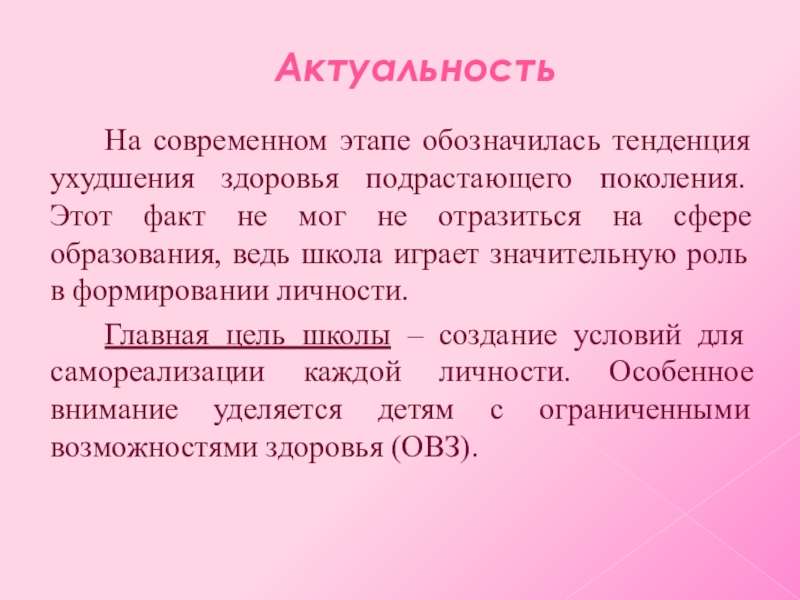 Актуальность

На современном этапе обозначилась тенденция ухудшения здоровья подрастающего поколения. Этот факт не мог не отразиться на сфере образования, ведь школа играет значительную роль в формировании личности.

Главная цель школы – создание условий для самореализации каждой личности. Особенное внимание уделяется детям с ограниченными возможностями здоровья (ОВЗ).